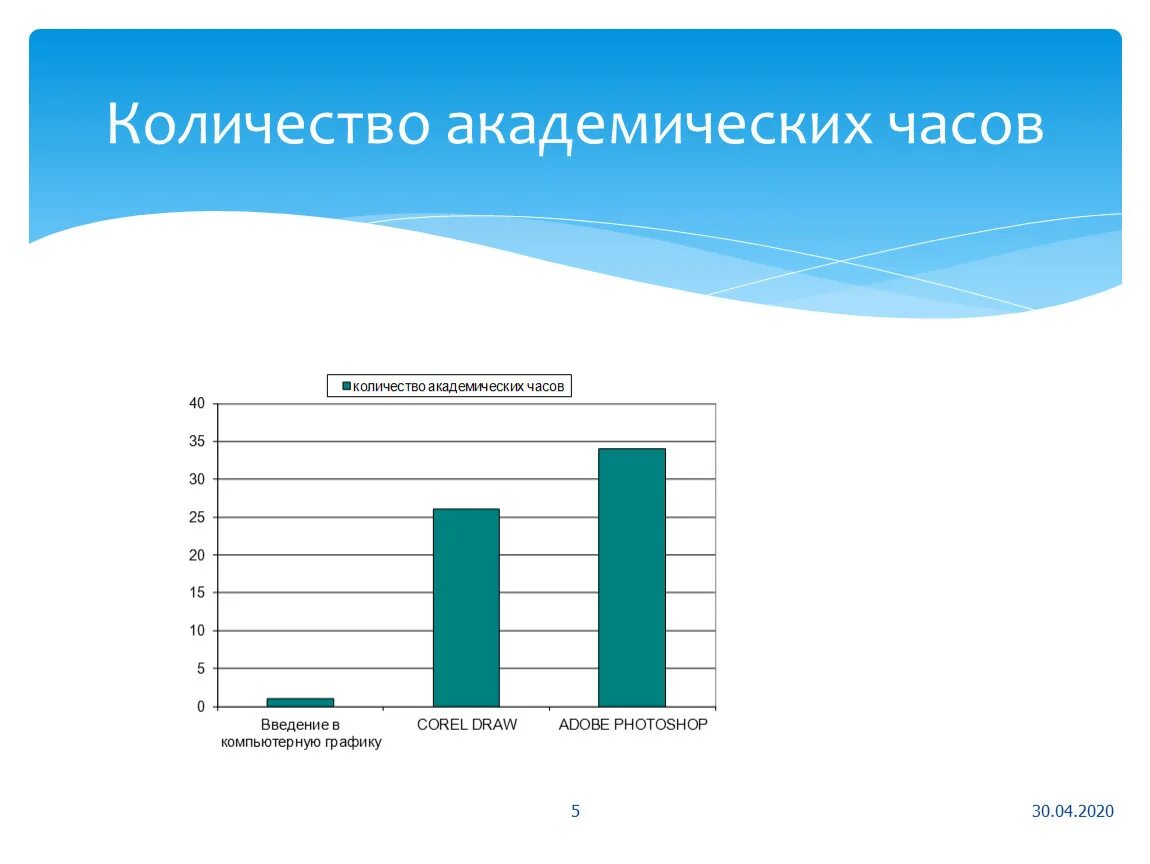 Количество академических часов

количество академических часов

40
35
30
25
20
15
10
5
0

Введение в компьютерную графику
COREL DRAW
ADOBE PHOTOSHOP

5

30.04.2020